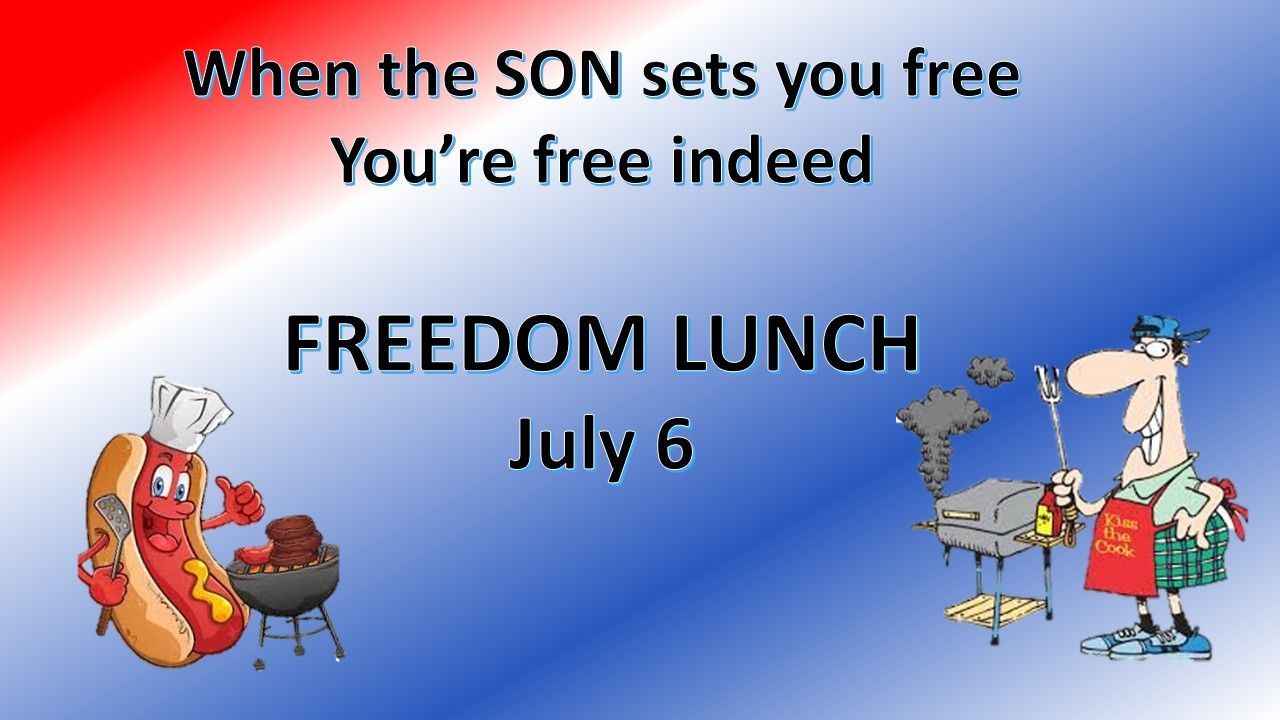 When the SON sets you free
You're free indeed

FREEDOM LUNCH
July 6

Kiss the Cook